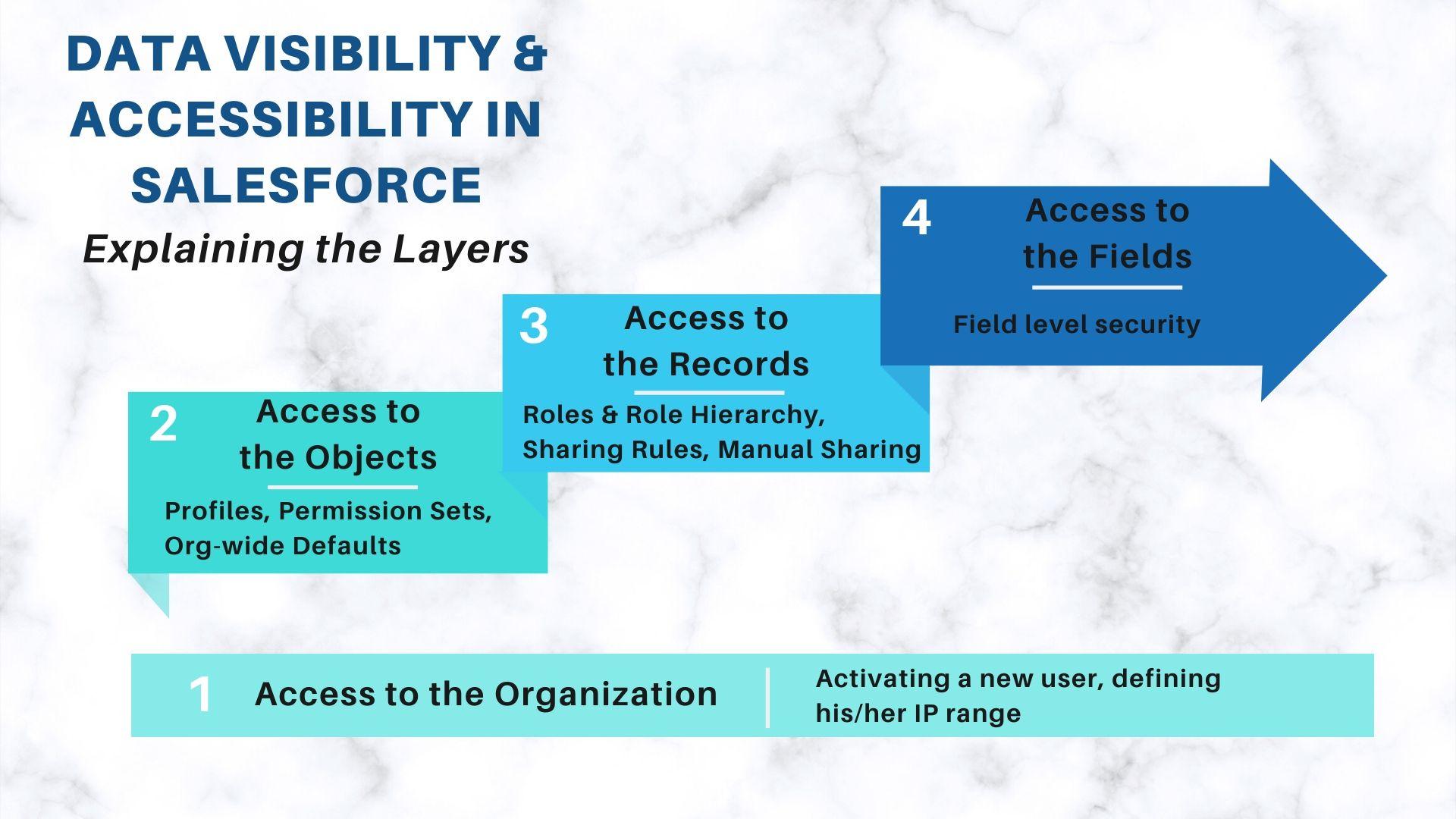 DATA VISIBILITY & ACCESSIBILITY IN SALESFORCE

Explaining the Layers

4 Access to the Fields

Field level security

3 Access to the Records

Roles & Role Hierarchy, Sharing Rules, Manual Sharing

2 Access to the Objects

Profiles, Permission Sets, Org-wide Defaults

1 Access to the Organization

Activating a new user, defining his/her IP range